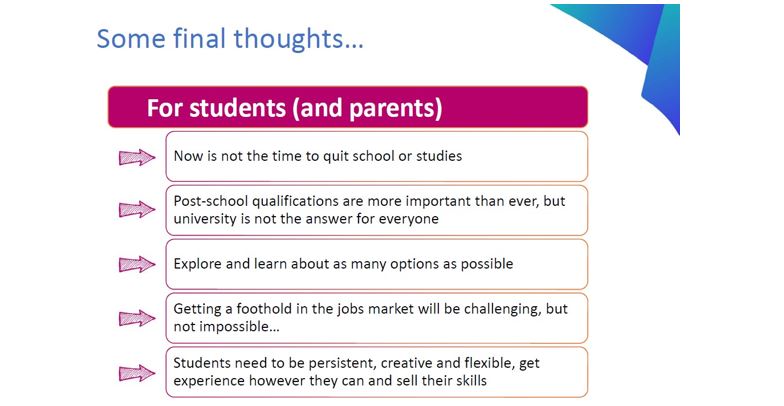 Some final thoughts…

For students (and parents)

Now is not the time to quit school or studies

Post-school qualifications are more important than ever, but university is not the answer for everyone

Explore and learn about as many options as possible

Getting a foothold in the jobs market will be challenging, but not impossible…

Students need to be persistent, creative and flexible, get experience however they can and sell their skills